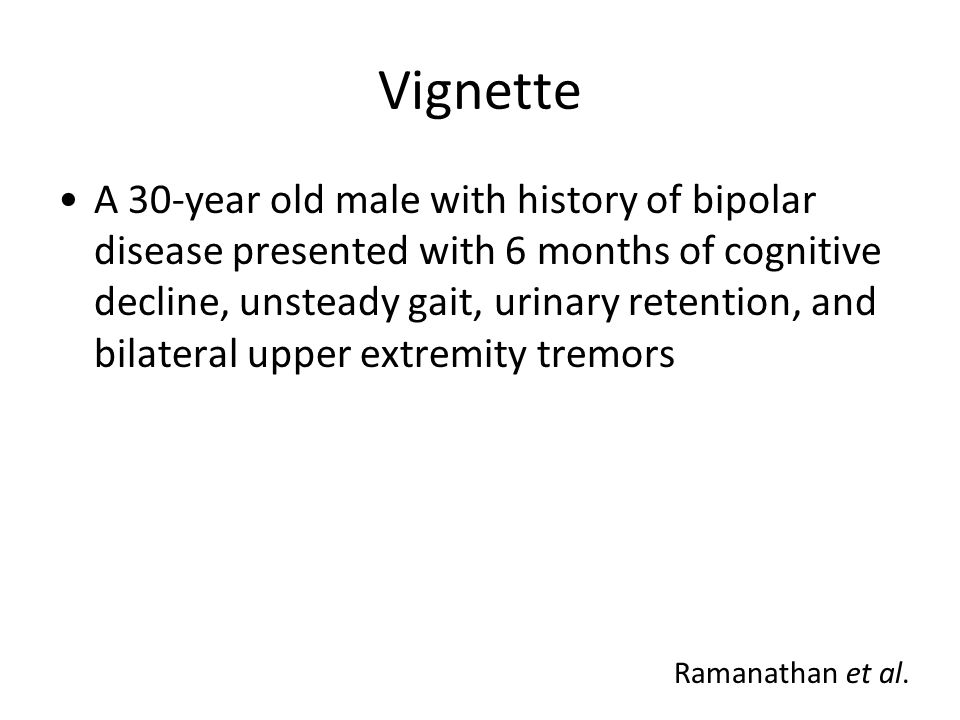 Vignette

• A 30-year old male with history of bipolar disease presented with 6 months of cognitive decline, unsteady gait, urinary retention, and bilateral upper extremity tremors

Ramanathan et al.